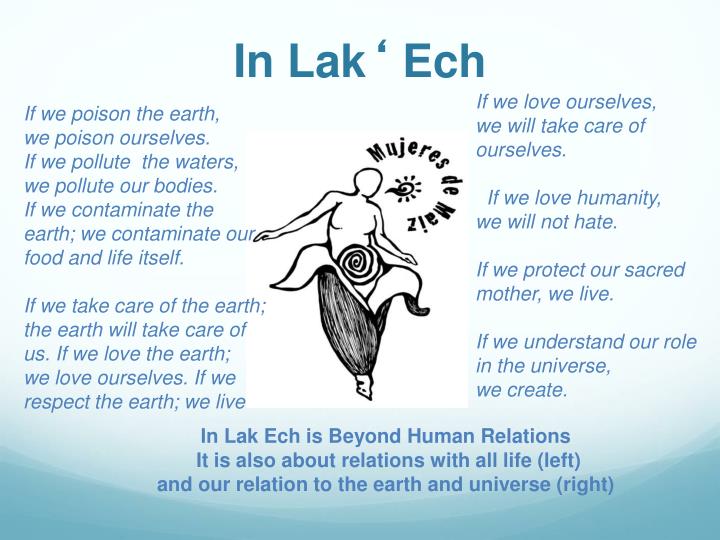 In Lak ‘ Ech

If we poison the earth, we poison ourselves. If we pollute the waters, we pollute our bodies. If we contaminate the earth; we contaminate our food and life itself.

If we take care of the earth; the earth will take care of us. If we love the earth; we love ourselves. If we respect the earth; we live

Mujeres de Maiz

If we love ourselves, we will take care of ourselves.

If we love humanity, we will not hate.

If we protect our sacred mother, we live.

If we understand our role in the universe, we create.

In Lak Ech is Beyond Human Relations
It is also about relations with all life (left)
and our relation to the earth and universe (right)